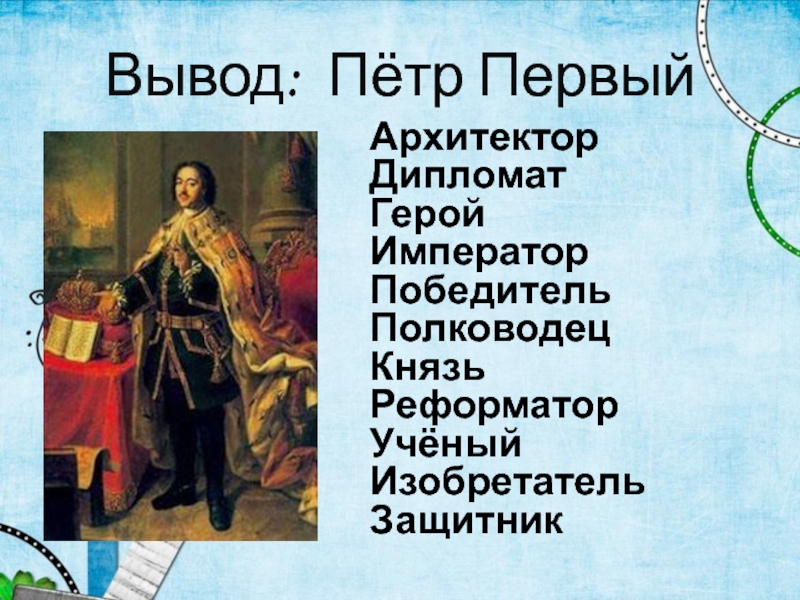 Вывод: Пётр Первый

Архитектор
Дипломат
Герой
Император
Победитель
Полководец
Князь
Реформатор
Учёный
Изобретатель
Защитник